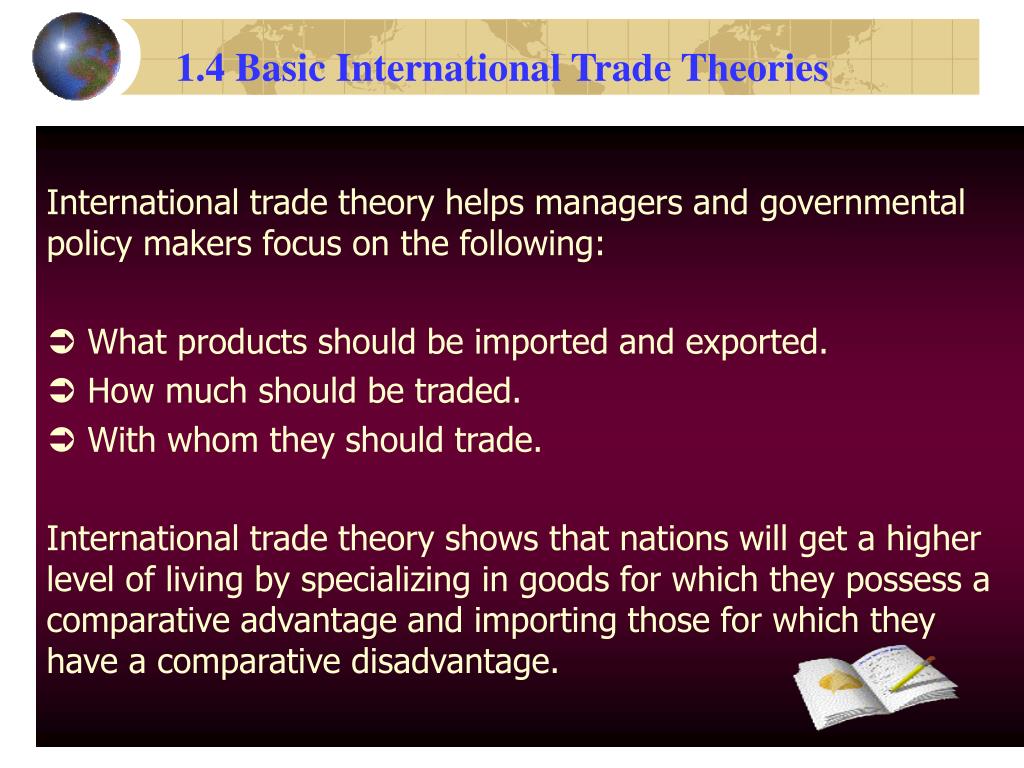 1.4 Basic International Trade Theories

International trade theory helps managers and governmental policy makers focus on the following:

➲ What products should be imported and exported.
➲ How much should be traded.
➲ With whom they should trade.

International trade theory shows that nations will get a higher level of living by specializing in goods for which they possess a comparative advantage and importing those for which they have a comparative disadvantage.